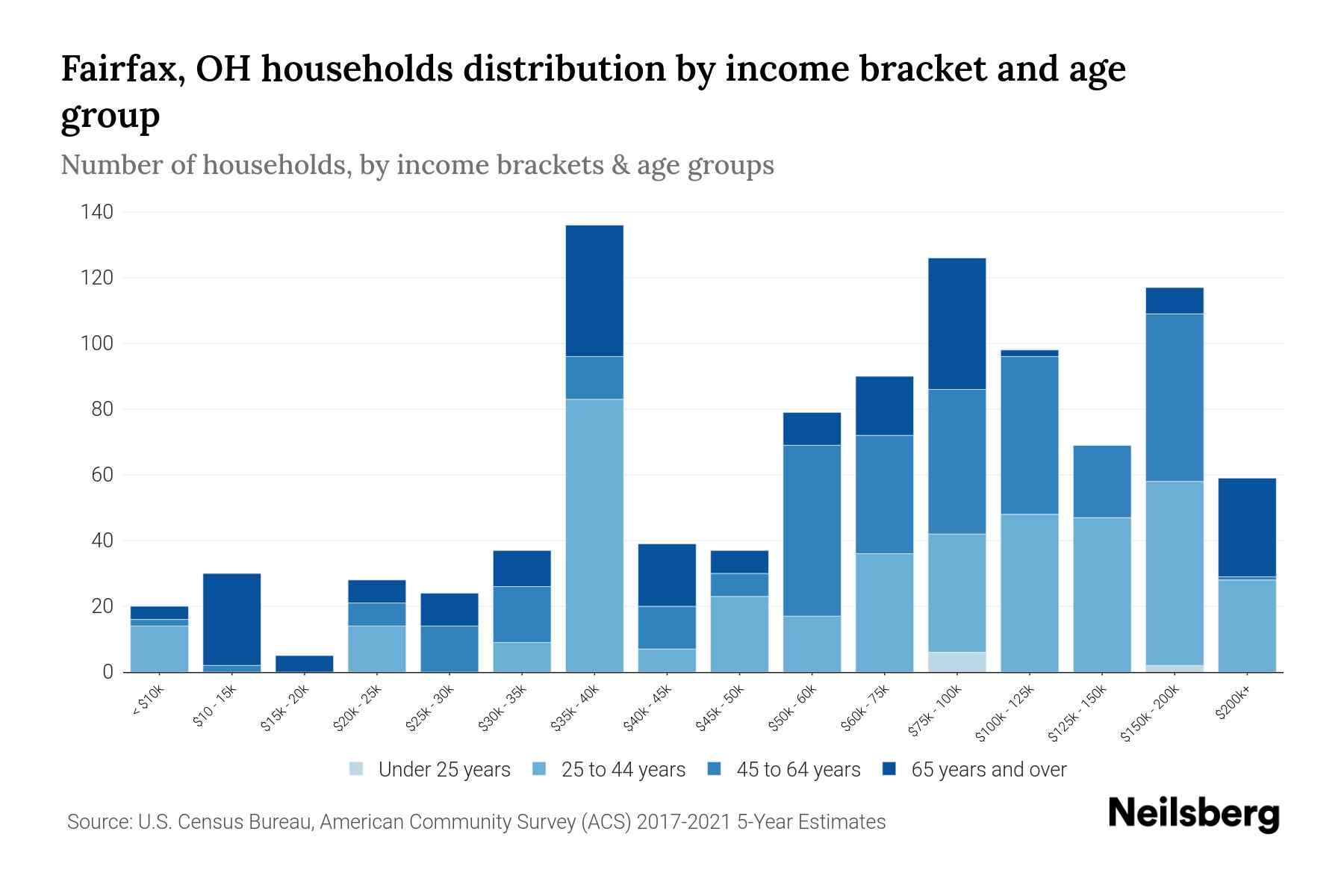 Fairfax, OH households distribution by income bracket and age group

Number of households, by income brackets & age groups

140
120
100
80
60
40
20
0

< $10k
$10 - 15k
$15k - 20k
$20k - 25k
$25k - 30k
$30k - 35k
$35k - 40k
$40k - 45k
$45k - 50k
$50k - 60k
$60k - 75k
$75k - 100k
$100k - 125k
$125k - 150k
$150k - 200k
$200k+

Under 25 years
25 to 44 years
45 to 64 years
65 years and over

Source: U.S. Census Bureau, American Community Survey (ACS) 2017-2021 5-Year Estimates

Neilsberg